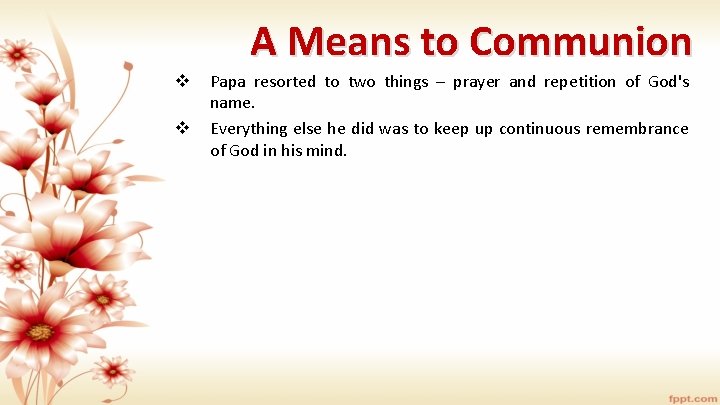 A Means to Communion

❖ Papa resorted to two things – prayer and repetition of God's name.

❖ Everything else he did was to keep up continuous remembrance of God in his mind.

fppt.com